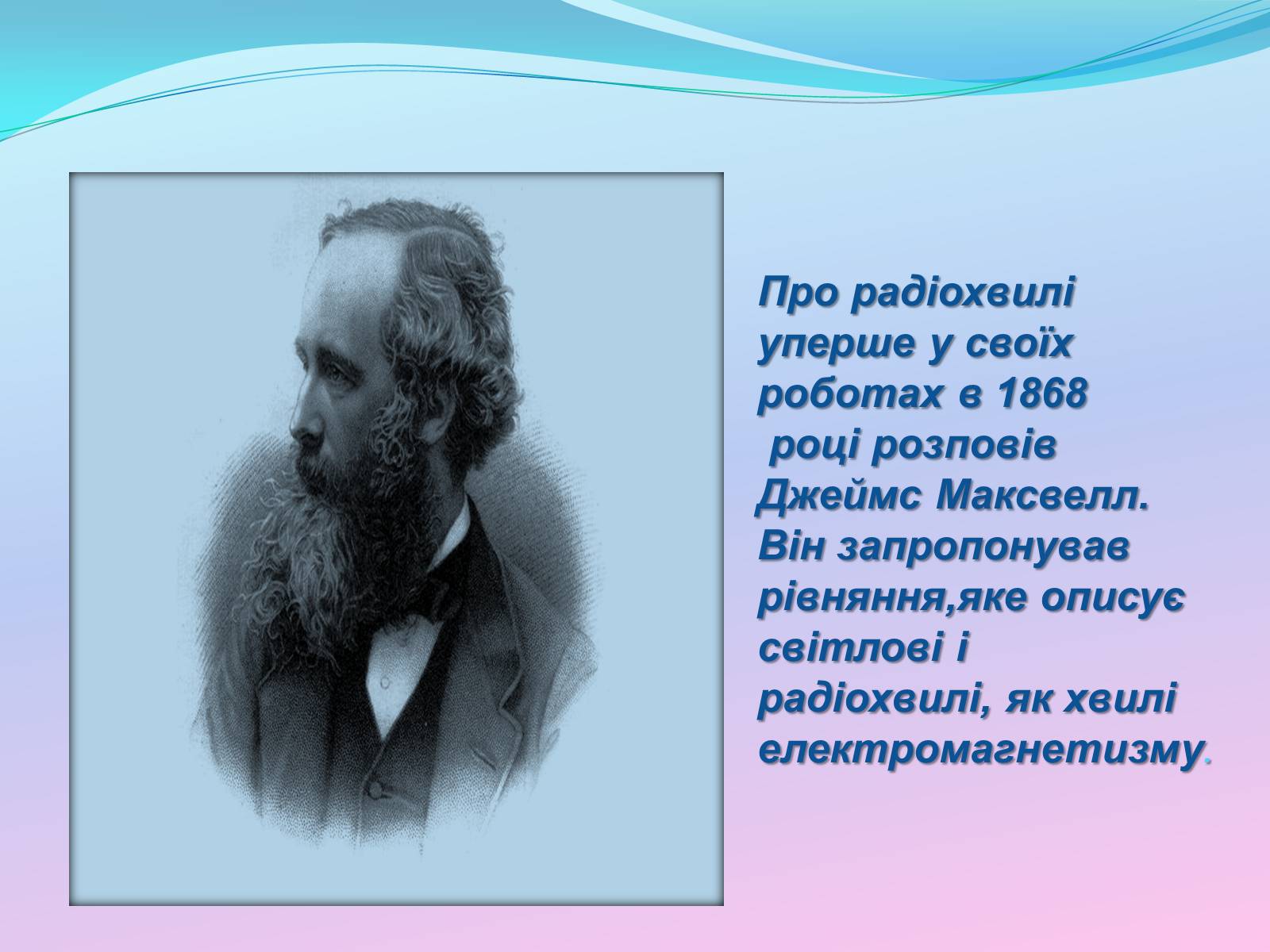 Про радіохвилі уперше у своїх роботах в 1868 році розповів Джеймс Максвелл. Він запропонував рівняння,яке описує світлові і радіохвилі, як хвилі електромагнетизму.